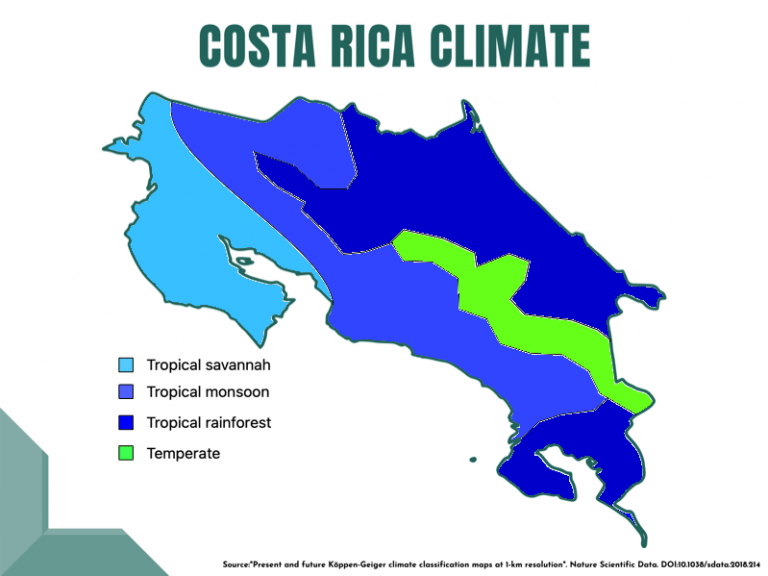 COSTA RICA CLIMATE

Tropical savannah
Tropical monsoon
Tropical rainforest
Temperate

Source:"Present and future Köppen-Geiger climate classification maps at 1-km resolution". Nature Scientific Data. DOI:10.1038/sdata.2018.214